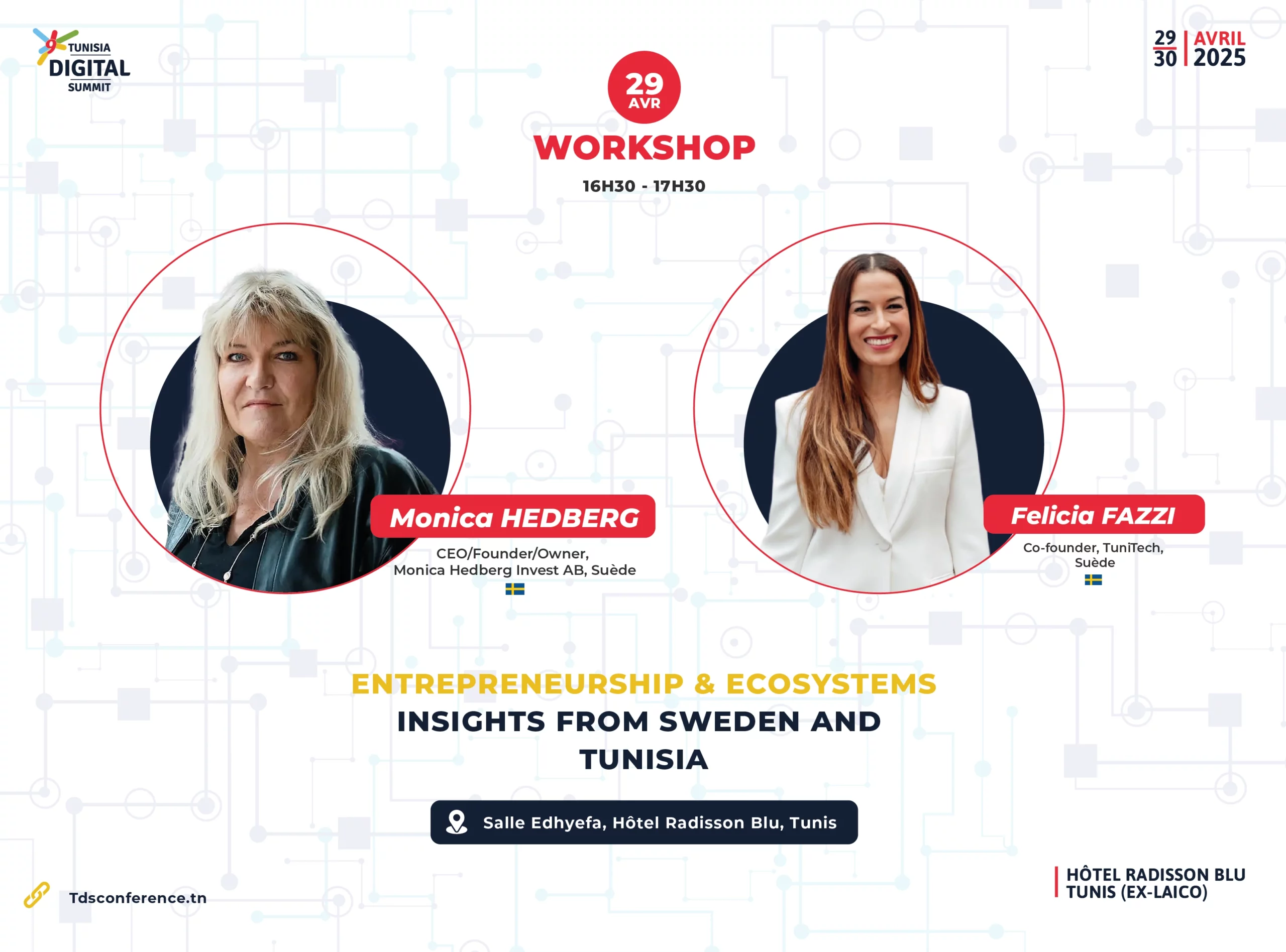 TUNISIA DIGITAL SUMMIT

29
30
AVRIL
2025

29
AVR

WORKSHOP

16H30 - 17H30

Monica HEDBERG
CEO/Founder/Owner, Monica Hedberg Invest AB, Suède

Felicia FAZZI
Co-founder, TuniTech, Suède

ENTREPRENEURSHIP & ECOSYSTEMS
INSIGHTS FROM SWEDEN AND TUNISIA

Salle Edhyefa, Hôtel Radisson Blu, Tunis

Tdsconference.tn

HÔTEL RADISSON BLU TUNIS (EX-LAICO)